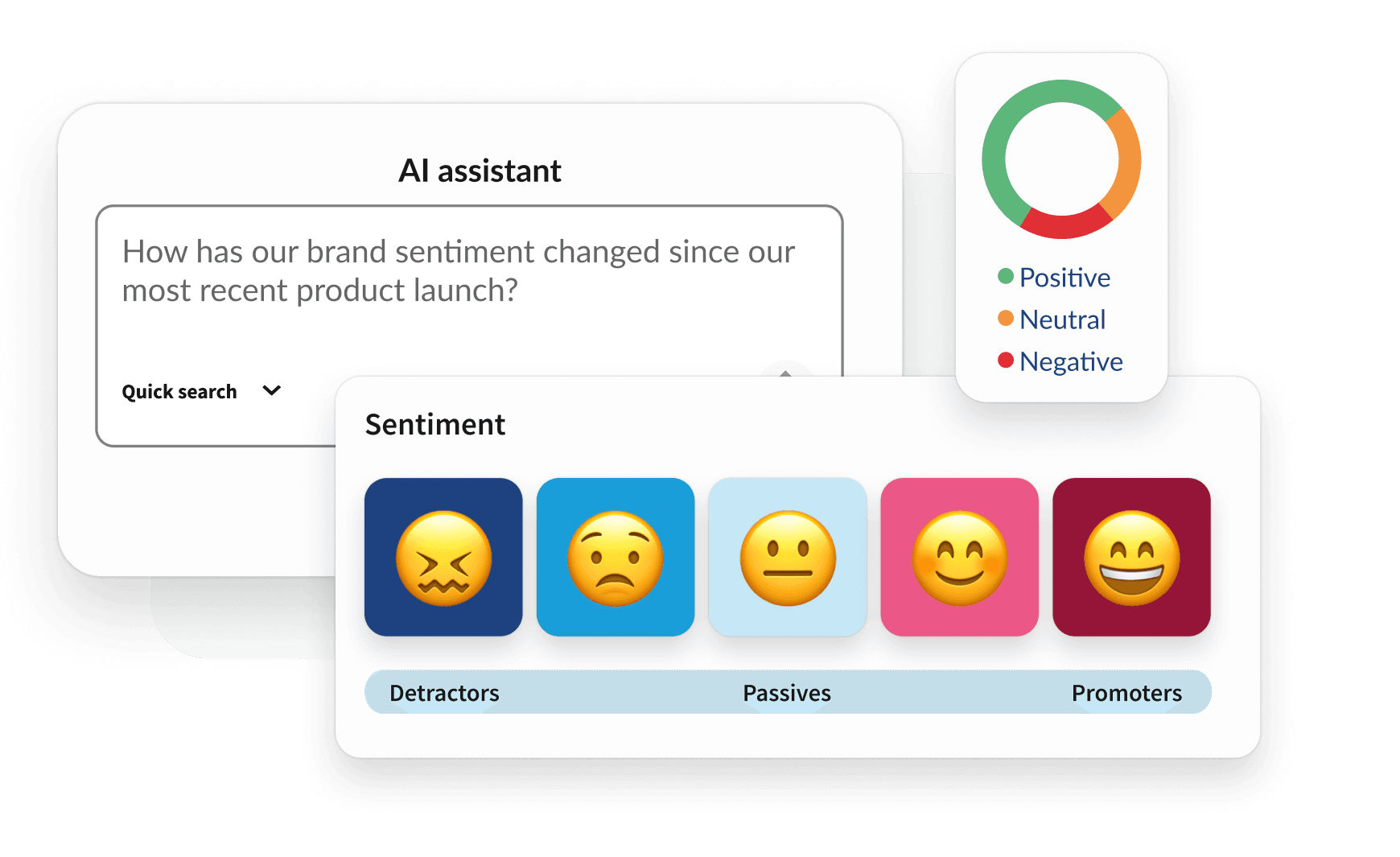 AI assistant

How has our brand sentiment changed since our most recent product launch?

Quick search

Positive
Neutral
Negative

Sentiment

Detractors Passives Promoters